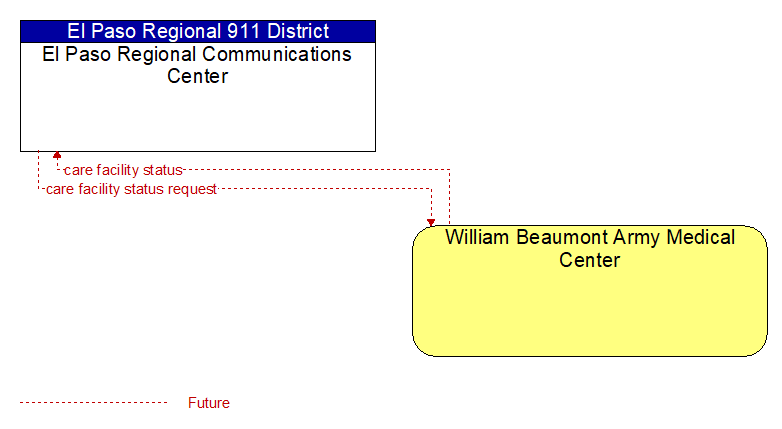 El Paso Regional 911 District
El Paso Regional Communications Center

care facility status
care facility status request

William Beaumont Army Medical Center

Future